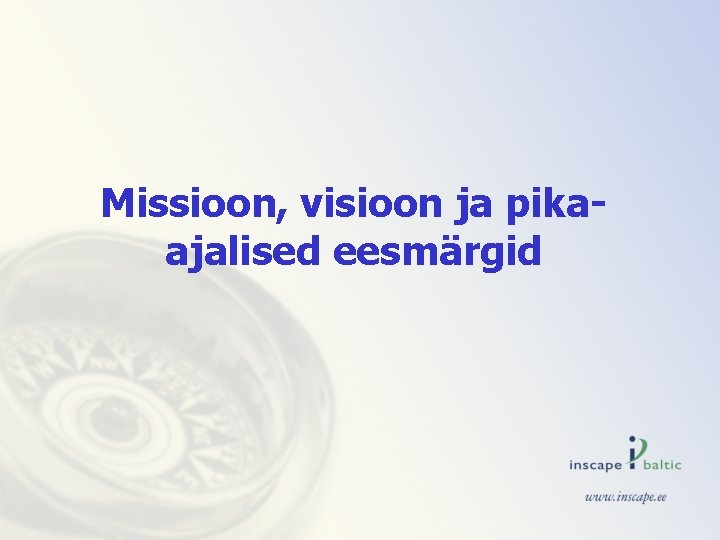 Missioon, visioon ja pikaajalised eesmärgid

inscape baltic

www.inscape.ee